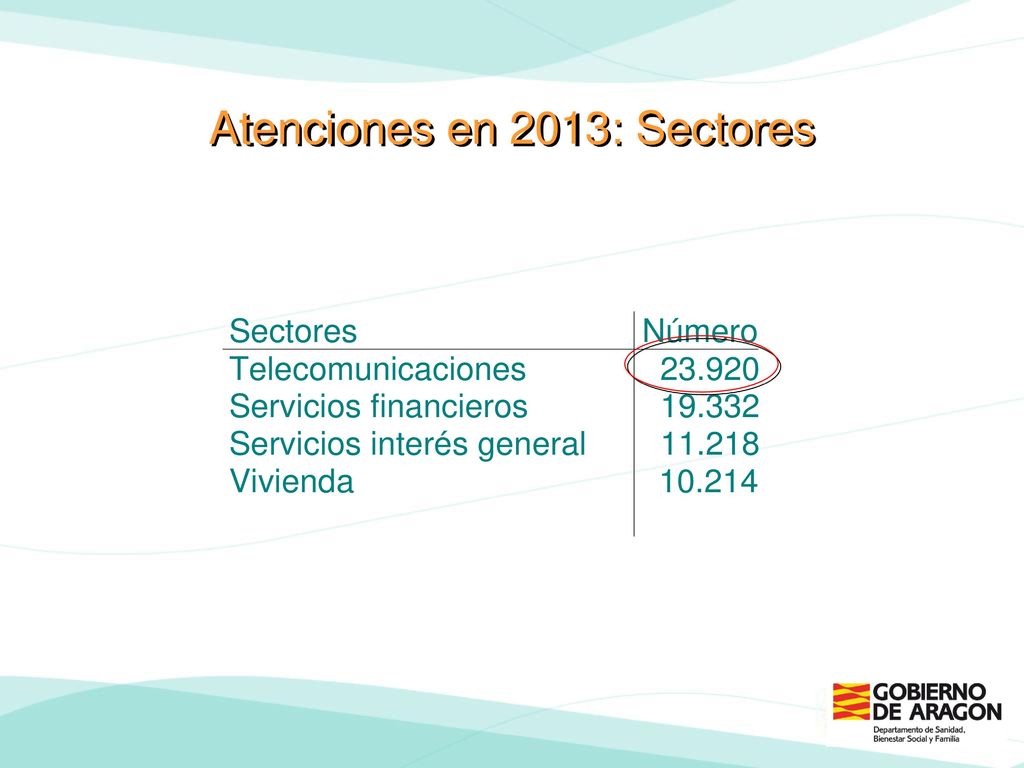 Atenciones en 2013: Sectores

| Sectores | Número |
|---|---|
| Telecomunicaciones | 23.920 |
| Servicios financieros | 19.332 |
| Servicios interés general | 11.218 |
| Vivienda | 10.214 |

GOBIERNO DE ARAGON
Departamento de Sanidad, Bienestar Social y Familia